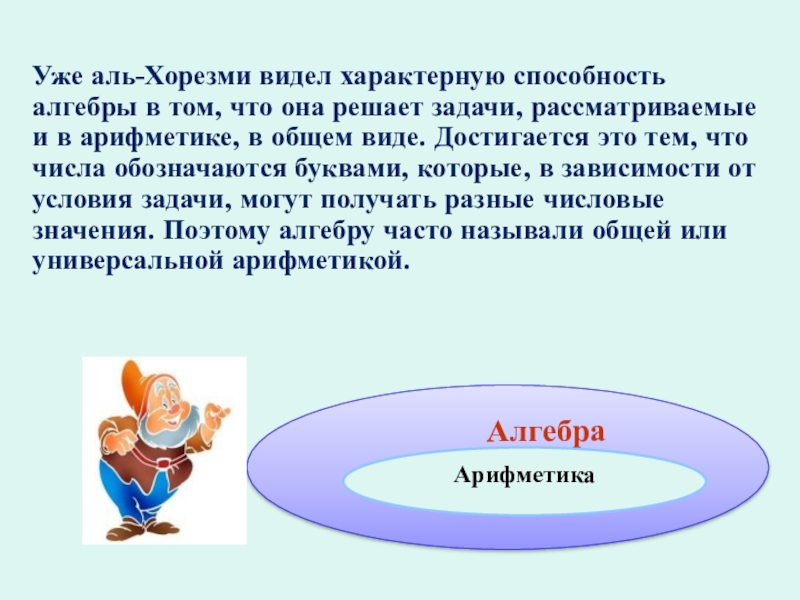 Уже аль-Хорезми видел характерную способность алгебры в том, что она решает задачи, рассматриваемые и в арифметике, в общем виде. Достигается это тем, что числа обозначаются буквами, которые, в зависимости от условия задачи, могут получать разные числовые значения. Поэтому алгебру часто называли общей или универсальной арифметикой.

Алгебра

Арифметика